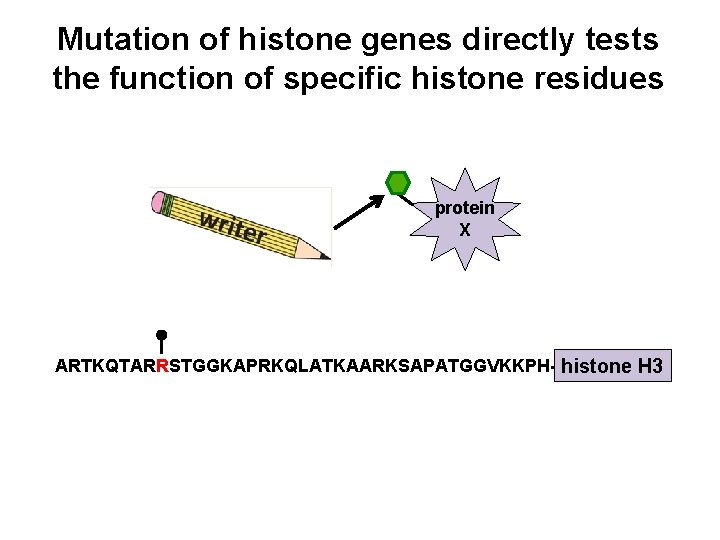 Mutation of histone genes directly tests the function of specific histone residues

writer

protein X

ARTKQTARRSTGGKAPRKQLATKAARKSAPATGGVKKPH-

histone H3